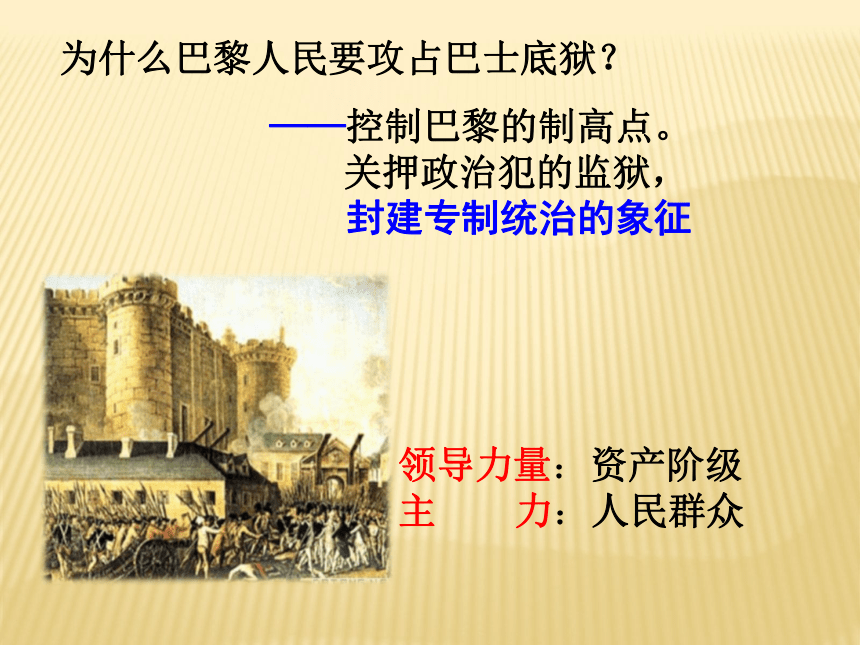 为什么巴黎人民要攻占巴士底狱？

——控制巴黎的制高点。
关押政治犯的监狱，
封建专制统治的象征

领导力量：资产阶级
主　　力：人民群众